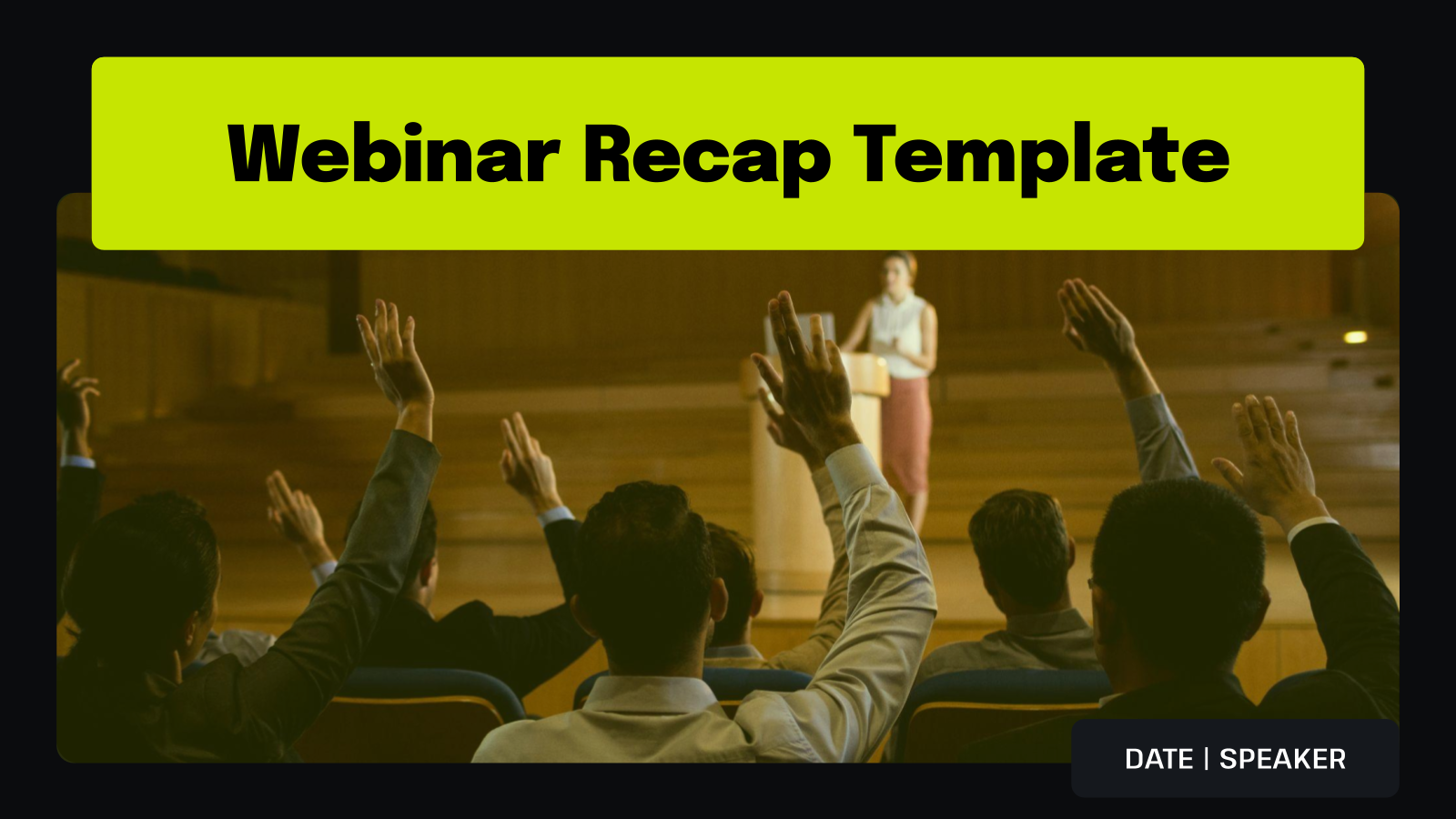 Webinar Recap Template

DATE | SPEAKER